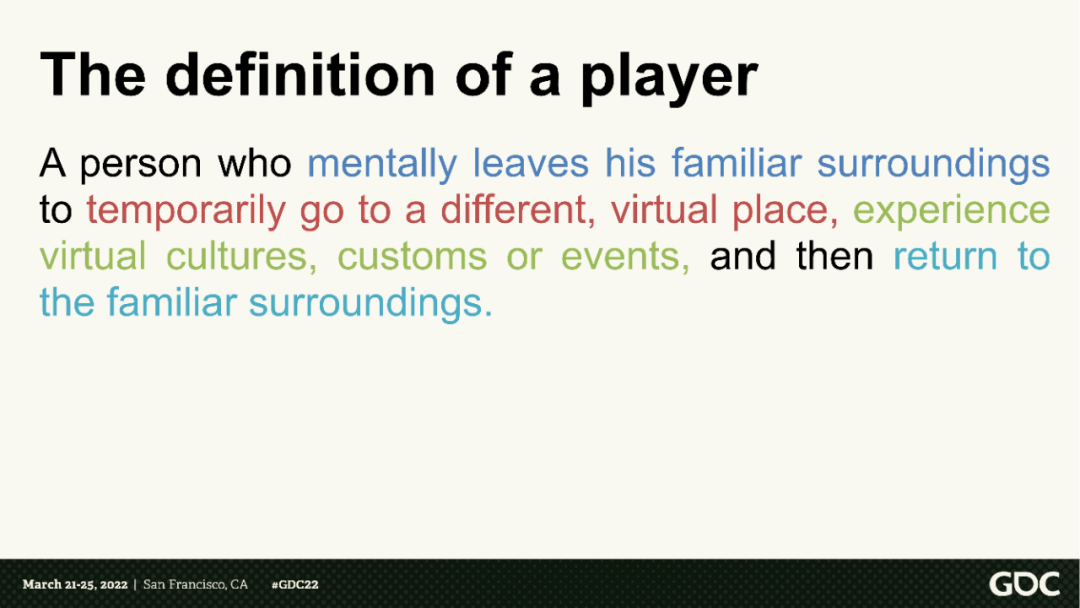 The definition of a player

A person who mentally leaves his familiar surroundings to temporarily go to a different, virtual place, experience virtual cultures, customs or events, and then return to the familiar surroundings.

March 21-25, 2022 | San Francisco, CA #GDC22

GDC